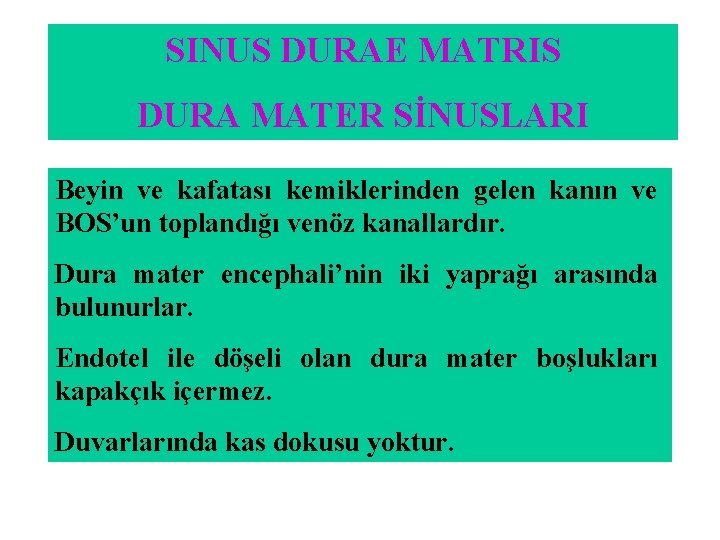 SINUS DURAE MATRIS

DURA MATER SİNUSLARI

Beyin ve kafatası kemiklerinden gelen kanın ve BOS’un toplandığı venöz kanallardır.

Dura mater encephali’nin iki yaprağı arasında bulunurlar.

Endotel ile döşeli olan dura mater boşlukları kapakçık içermez.

Duvarlarında kas dokusu yoktur.